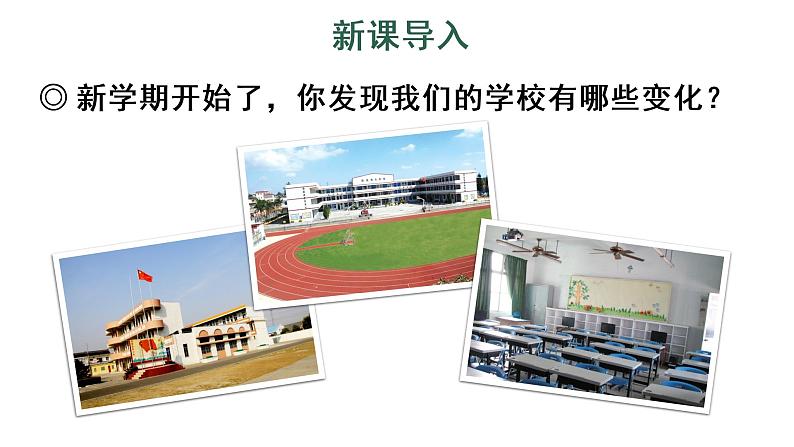 新课导入

◎ 新学期开始了，你发现我们的学校有哪些变化？